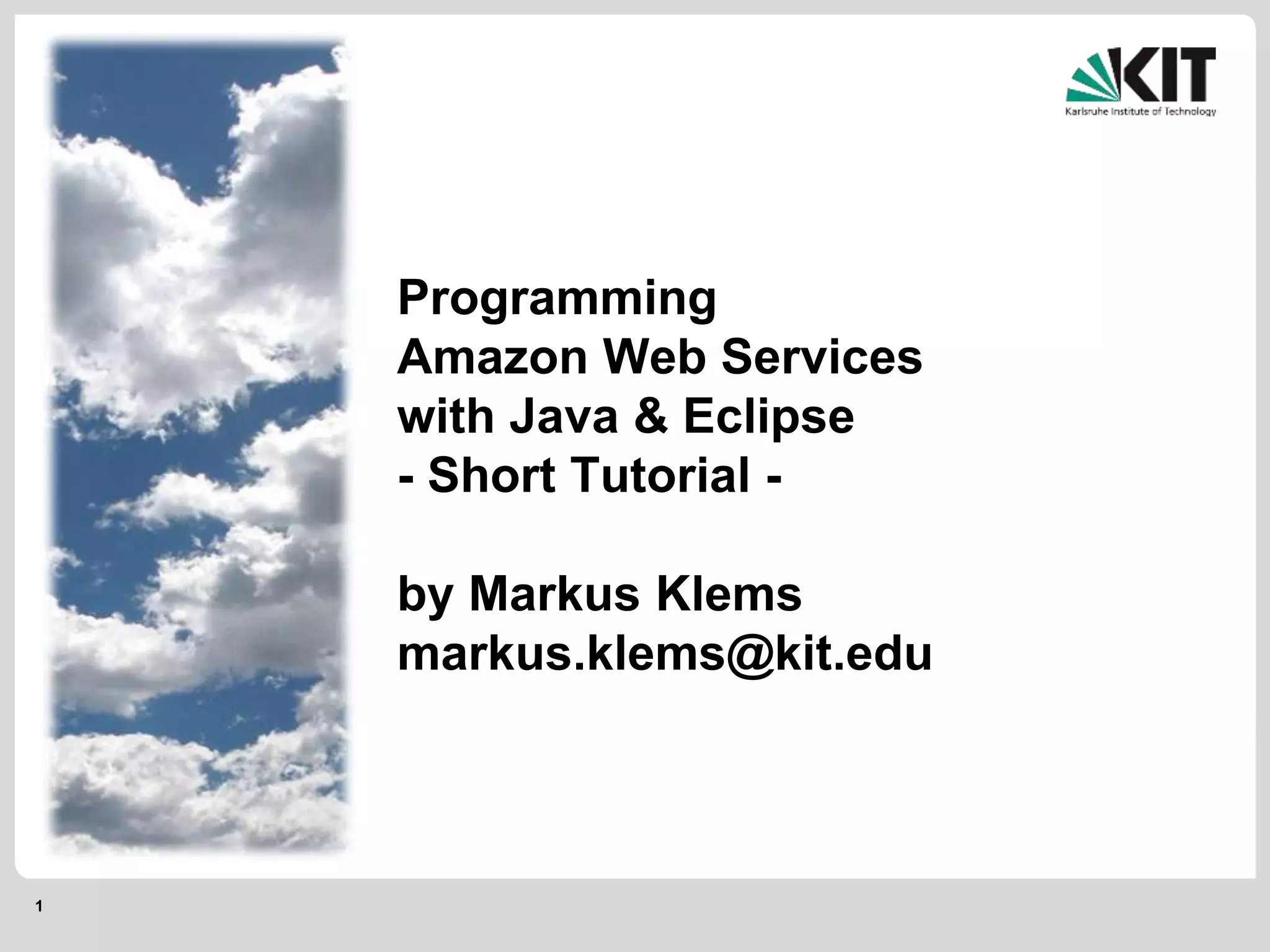 KIT
Karlsruhe Institute of Technology

Programming
Amazon Web Services
with Java & Eclipse
- Short Tutorial -

by Markus Klems
markus.klems@kit.edu

1